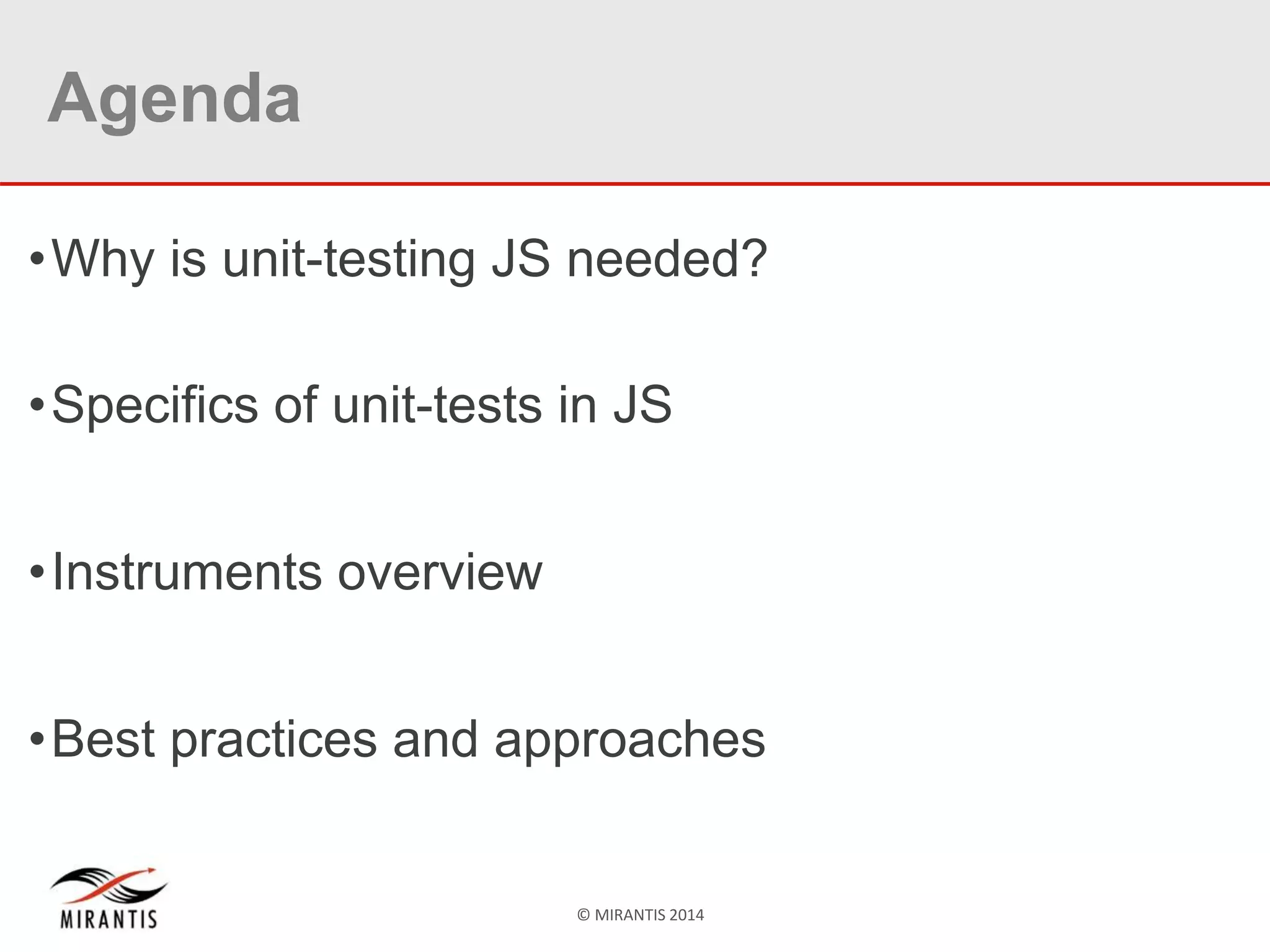 Agenda

• Why is unit-testing JS needed?

• Specifics of unit-tests in JS

• Instruments overview

• Best practices and approaches

MIRANTIS

© MIRANTIS 2014